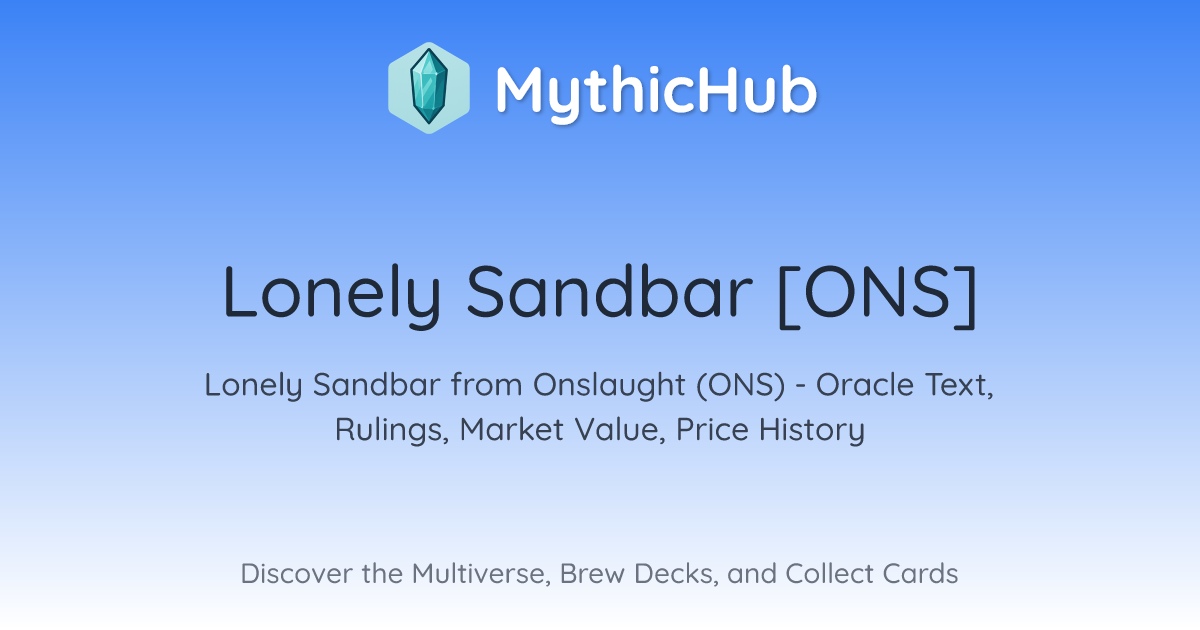 MythicHub

Lonely Sandbar [ONS]

Lonely Sandbar from Onslaught (ONS) - Oracle Text, Rulings, Market Value, Price History

Discover the Multiverse, Brew Decks, and Collect Cards